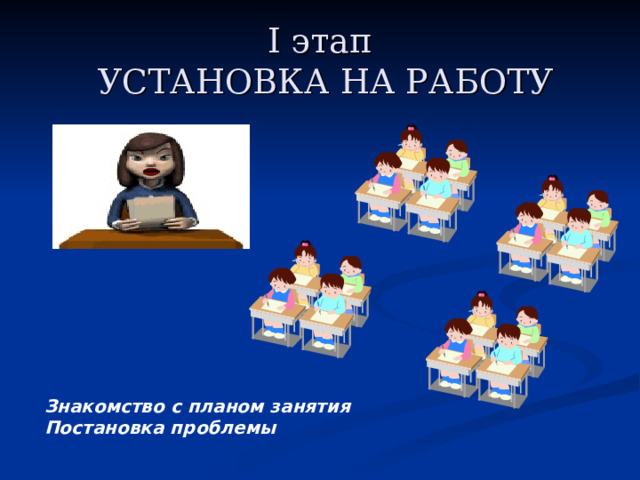 I этап
УСТАНОВКА НА РАБОТУ

Знакомство с планом занятия
Постановка проблемы